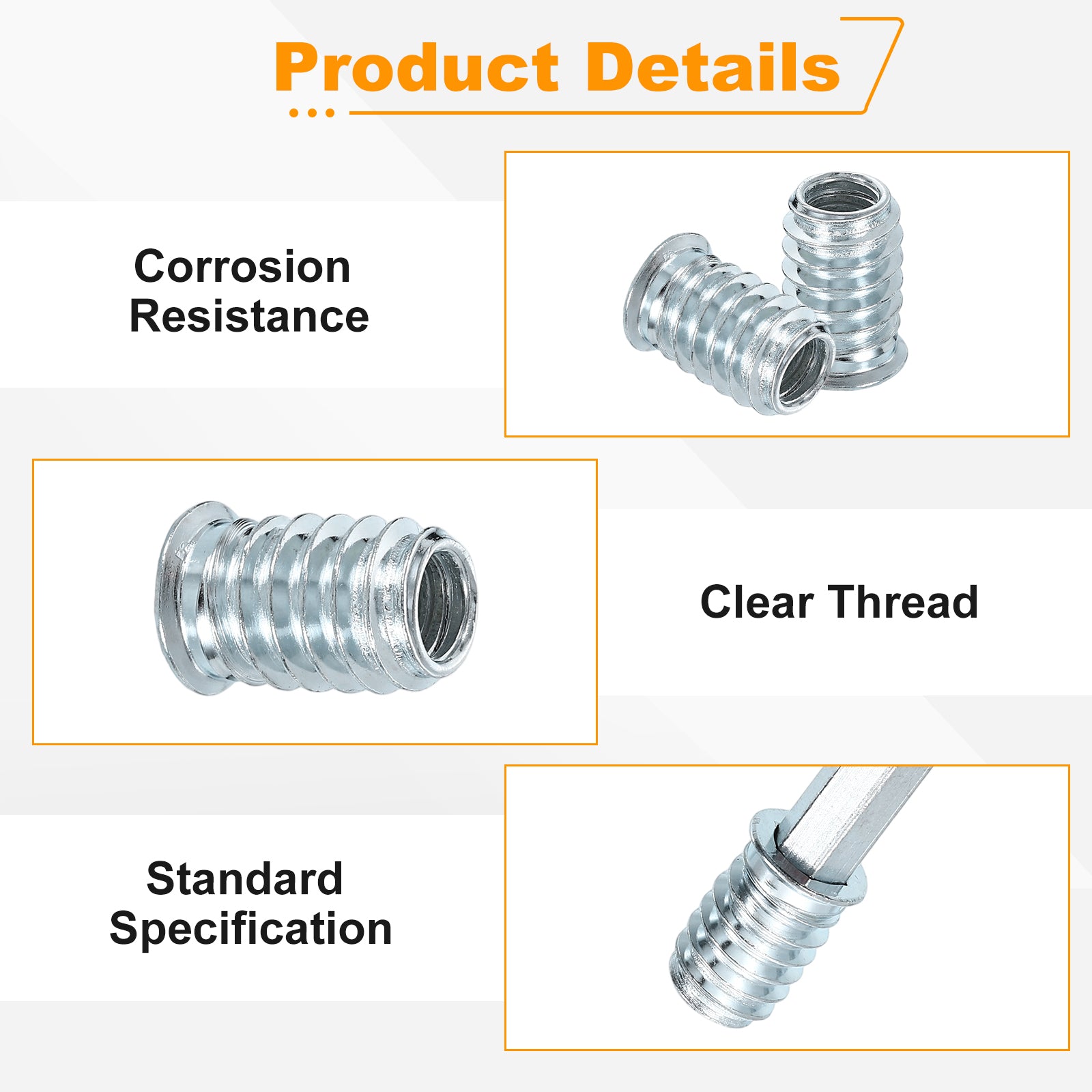 Product Details

Corrosion Resistance

Clear Thread

Standard Specification